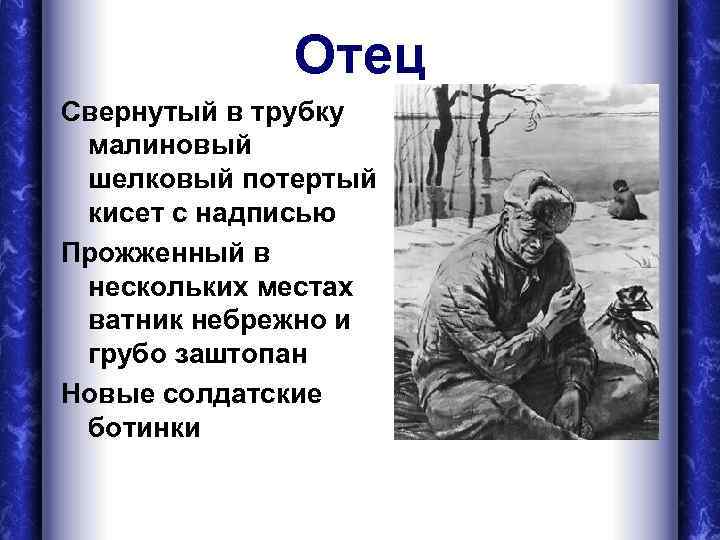 Отец

Свернутый в трубку малиновый шелковый потертый кисет с надписью

Прожженный в нескольких местах ватник небрежно и грубо заштопан

Новые солдатские ботинки